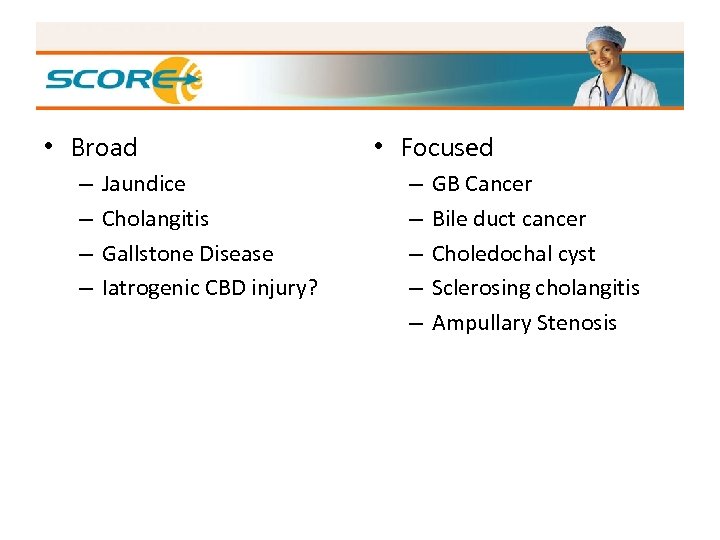 SCORE

• Broad
– Jaundice
– Cholangitis
– Gallstone Disease
– Iatrogenic CBD injury?

• Focused
– GB Cancer
– Bile duct cancer
– Choledochal cyst
– Sclerosing cholangitis
– Ampullary Stenosis